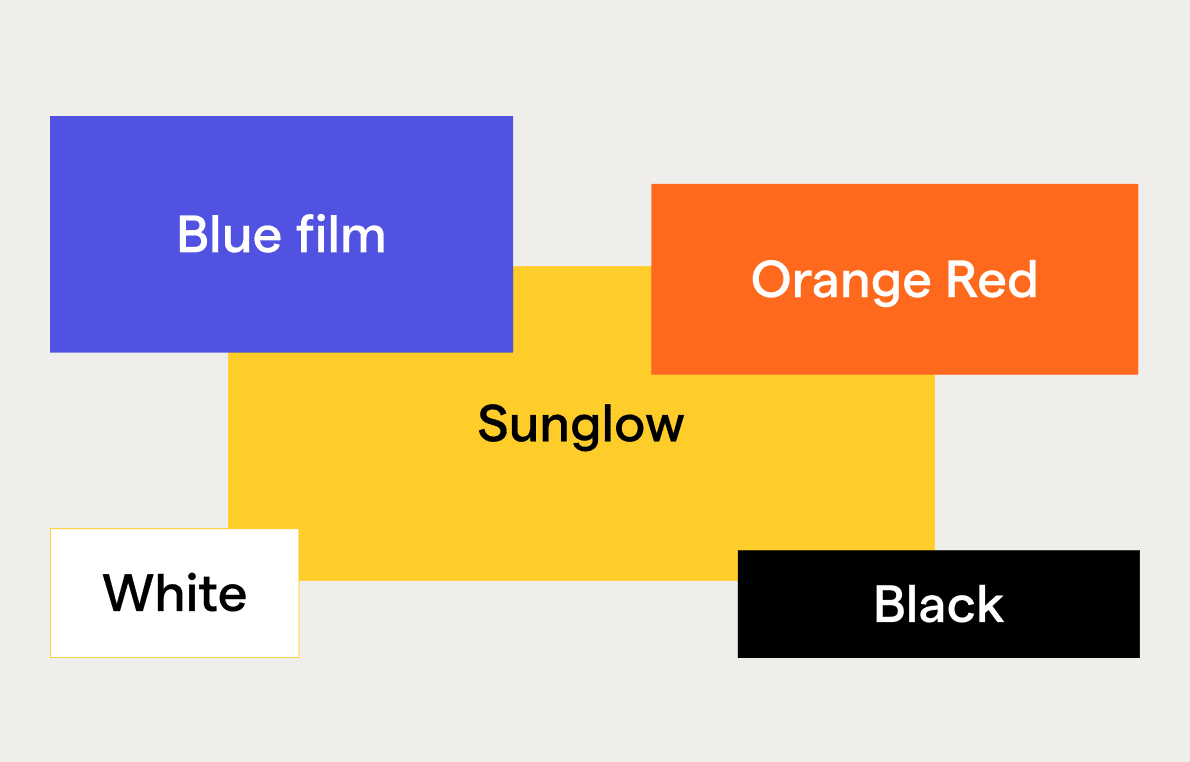 Blue film

Orange Red

Sunglow

White

Black